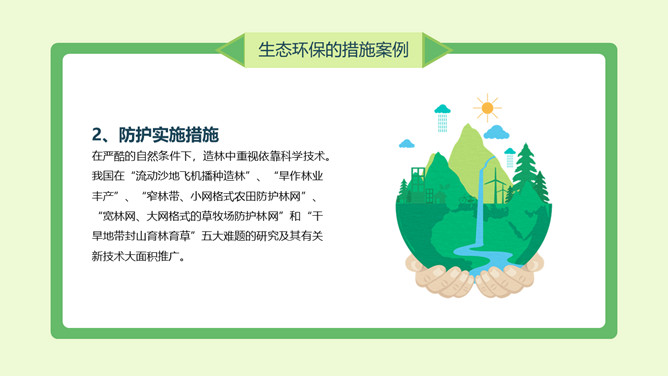 生态环保的措施案例

2、防护实施措施

在严酷的自然条件下，造林中重视依靠科学技术。我国在“流动沙地飞机播种造林”、“旱作林业丰产”、“窄林带、小网格式农田防护林网”、“宽林网、大网格式的草牧场防护林网”和“干旱地带封山育林育草”五大难题的研究及其有关新技术大面积推广。